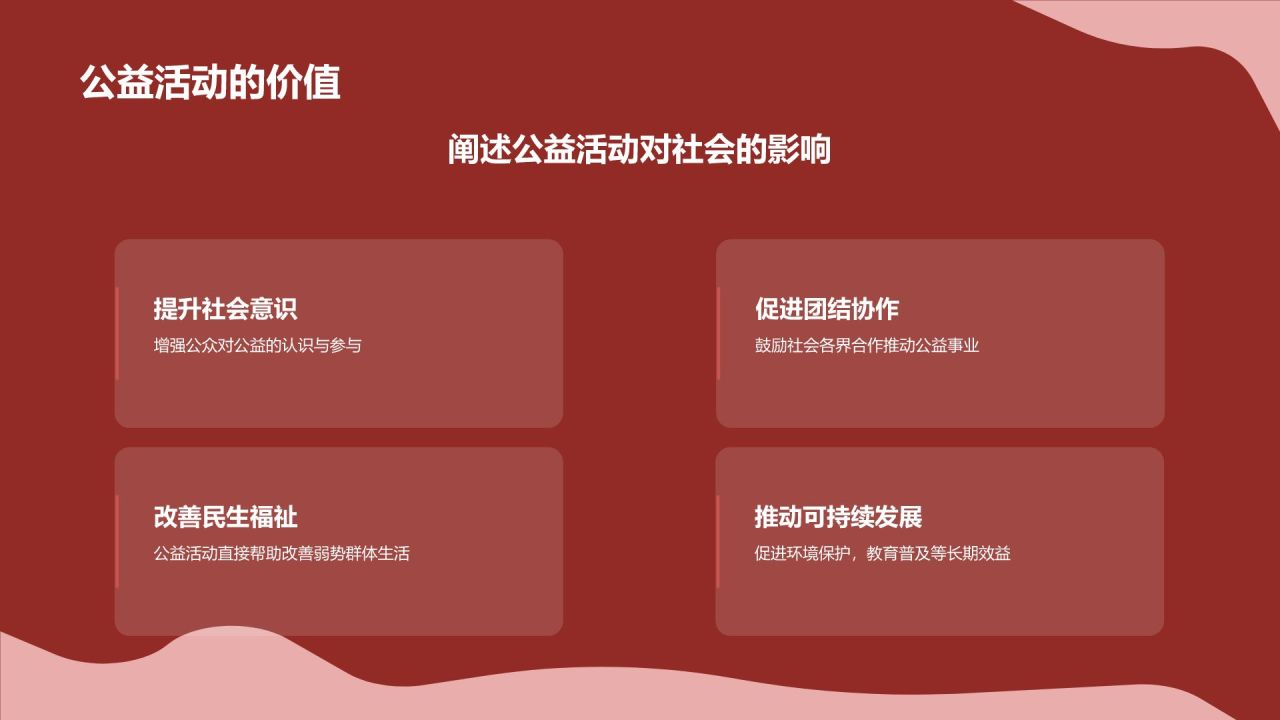 公益活动的价值

阐述公益活动对社会的影响

提升社会意识

增强公众对公益的认识与参与

促进团结协作

鼓励社会各界合作推动公益事业

改善民生福祉

公益活动直接帮助改善弱势群体生活

推动可持续发展

促进环境保护，教育普及等长期效益